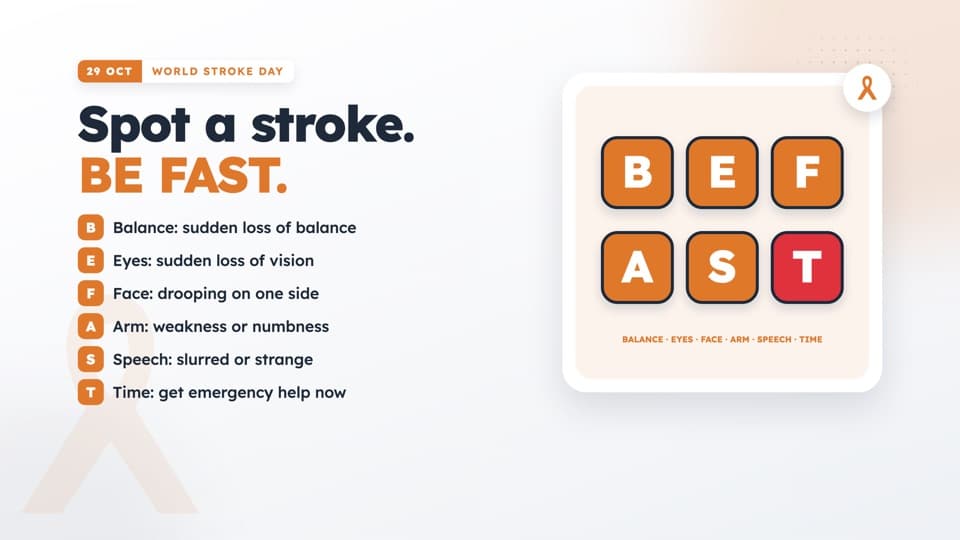 29 OCT WORLD STROKE DAY

Spot a stroke.
BE FAST.

B Balance: sudden loss of balance
E Eyes: sudden loss of vision
F Face: drooping on one side
A Arm: weakness or numbness
S Speech: slurred or strange
T Time: get emergency help now

B E F
A S T

BALANCE · EYES · FACE · ARM · SPEECH · TIME